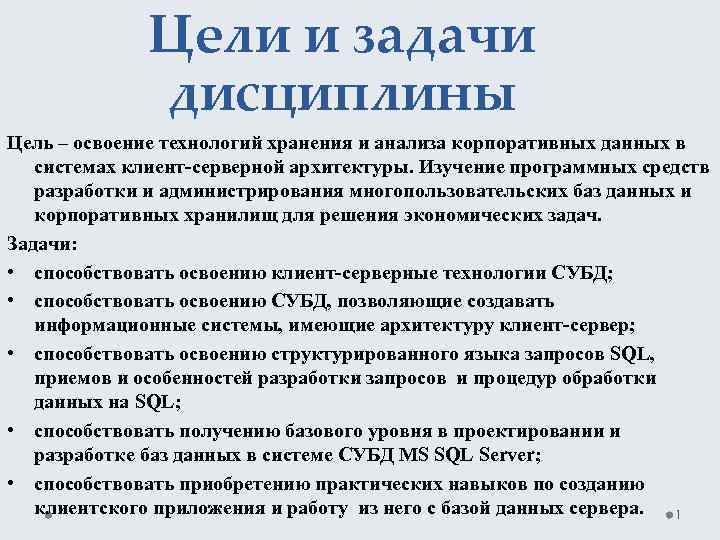 Цели и задачи дисциплины

Цель – освоение технологий хранения и анализа корпоративных данных в системах клиент-серверной архитектуры. Изучение программных средств разработки и администрирования многопользовательских баз данных и корпоративных хранилищ для решения экономических задач.

Задачи:

• способствовать освоению клиент-серверные технологии СУБД;

• способствовать освоению СУБД, позволяющие создавать информационные системы, имеющие архитектуру клиент-сервер;

• способствовать освоению структурированного языка запросов SQL, приемов и особенностей разработки запросов и процедур обработки данных на SQL;

• способствовать получению базового уровня в проектировании и разработке баз данных в системе СУБД MS SQL Server;

• способствовать приобретению практических навыков по созданию клиентского приложения и работу из него с базой данных сервера.

1